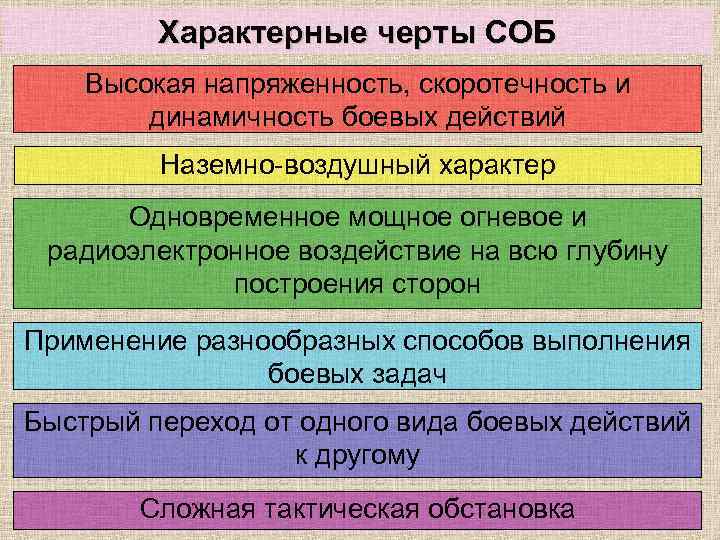 Характерные черты СОБ

Высокая напряженность, скоротечность и динамичность боевых действий

Наземно-воздушный характер

Одновременное мощное огневое и радиоэлектронное воздействие на всю глубину построения сторон

Применение разнообразных способов выполнения боевых задач

Быстрый переход от одного вида боевых действий к другому

Сложная тактическая обстановка